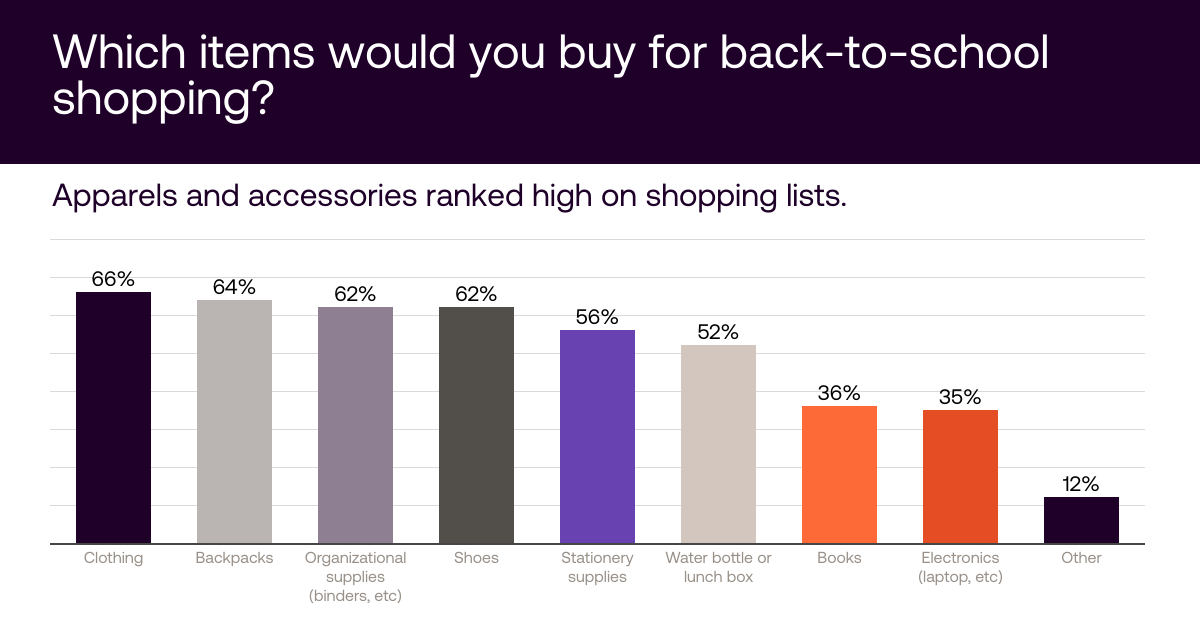 Which items would you buy for back-to-school shopping?

Apparels and accessories ranked high on shopping lists.

66%
64%
62%
62%
56%
52%
36%
35%
12%

Clothing
Backpacks
Organizational supplies (binders, etc)
Shoes
Stationery supplies
Water bottle or lunch box
Books
Electronics (laptop, etc)
Other